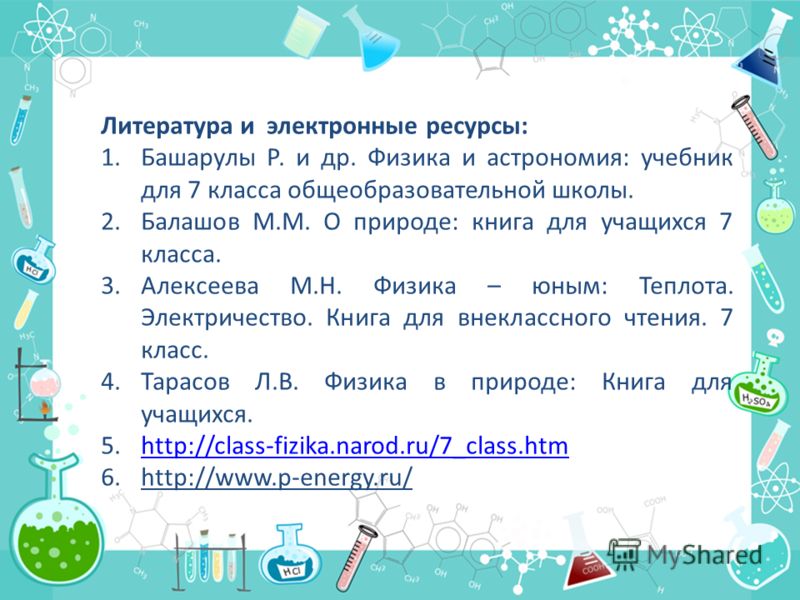 Литература и электронные ресурсы:

1. Башарулы Р. и др. Физика и астрономия: учебник для 7 класса общеобразовательной школы.
2. Балашов М.М. О природе: книга для учащихся 7 класса.
3. Алексеева М.Н. Физика – юным: Теплота. Электричество. Книга для внеклассного чтения. 7 класс.
4. Тарасов Л.В. Физика в природе: Книга для учащихся.
5. http://class-fizika.narod.ru/7_class.htm
6. http://www.p-energy.ru/

HCl

$H_2SO_4$

HCl

MyShared